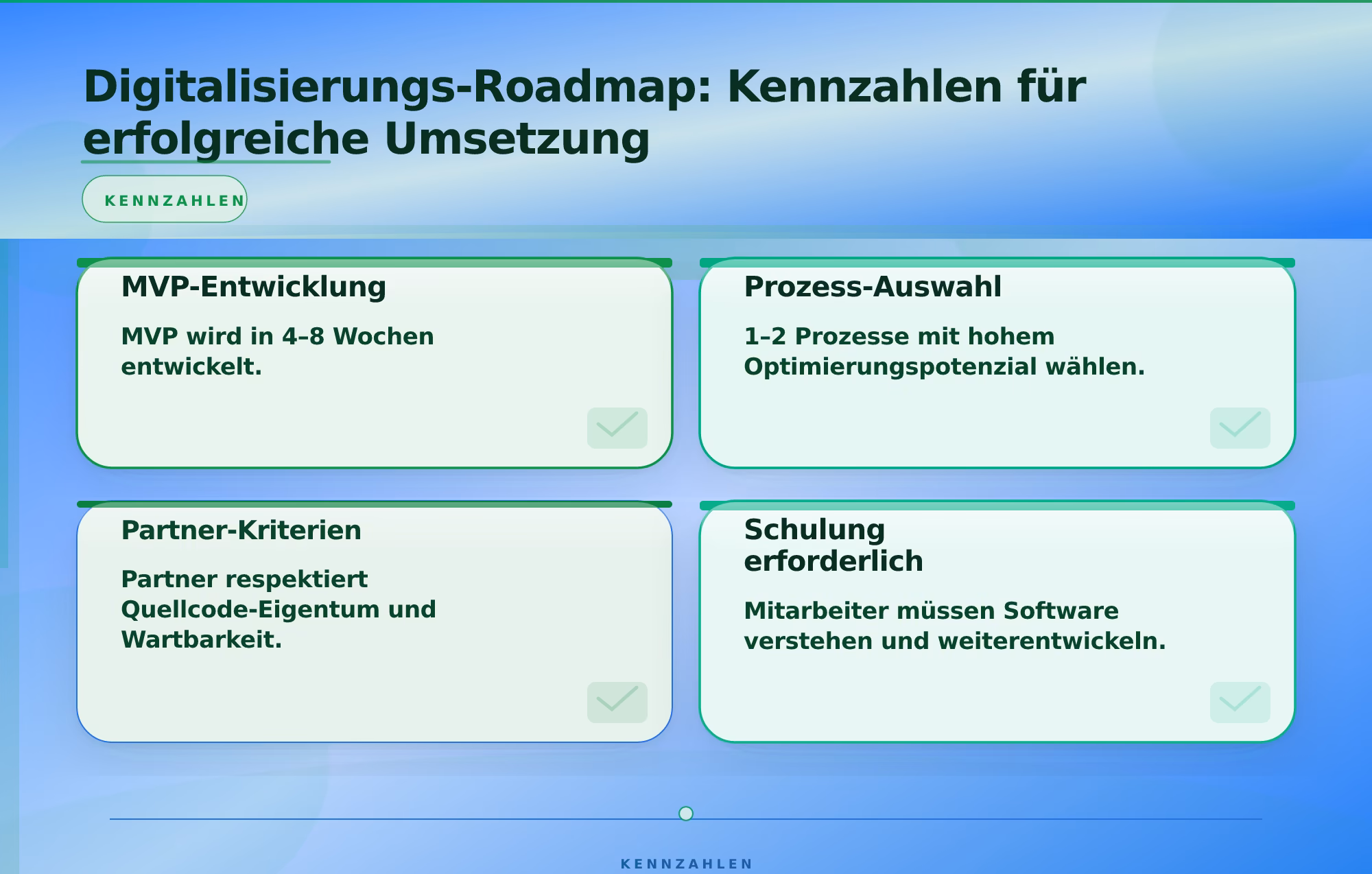 Digitalisierungs-Roadmap: Kennzahlen für erfolgreiche Umsetzung

KENNZAHLEN

MVP-Entwicklung

MVP wird in 4–8 Wochen entwickelt.

Prozess-Auswahl

1–2 Prozesse mit hohem Optimierungspotenzial wählen.

Partner-Kriterien

Partner respektiert Quellcode-Eigentum und Wartbarkeit.

Schulung erforderlich

Mitarbeiter müssen Software verstehen und weiterentwickeln.

KENNZAHLEN